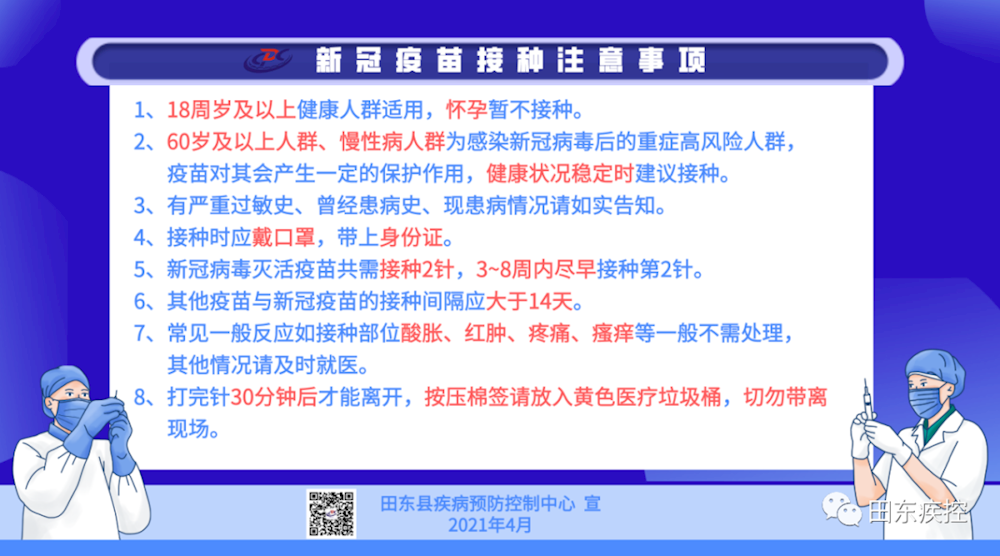 新冠疫苗接种注意事项

1、18周岁及以上健康人群适用，怀孕暂不接种。

2、60岁及以上人群、慢性病人群为感染新冠病毒后的重症高风险人群，疫苗对其会产生一定的保护作用，健康状况稳定时建议接种。

3、有严重过敏史、曾经患病史、现患病情况请如实告知。

4、接种时应戴口罩，带上身份证。

5、新冠病毒灭活疫苗共需接种2针，3~8周内尽早接种第2针。

6、其他疫苗与新冠疫苗的接种间隔应大于14天。

7、常见一般反应如接种部位酸胀、红肿、疼痛、瘙痒等一般不需处理，其他情况请及时就医。

8、打完针30分钟后才能离开，按压棉签请放入黄色医疗垃圾桶，切勿带离现场。

田东县疾病预防控制中心 宣
2021年4月

田东疾控